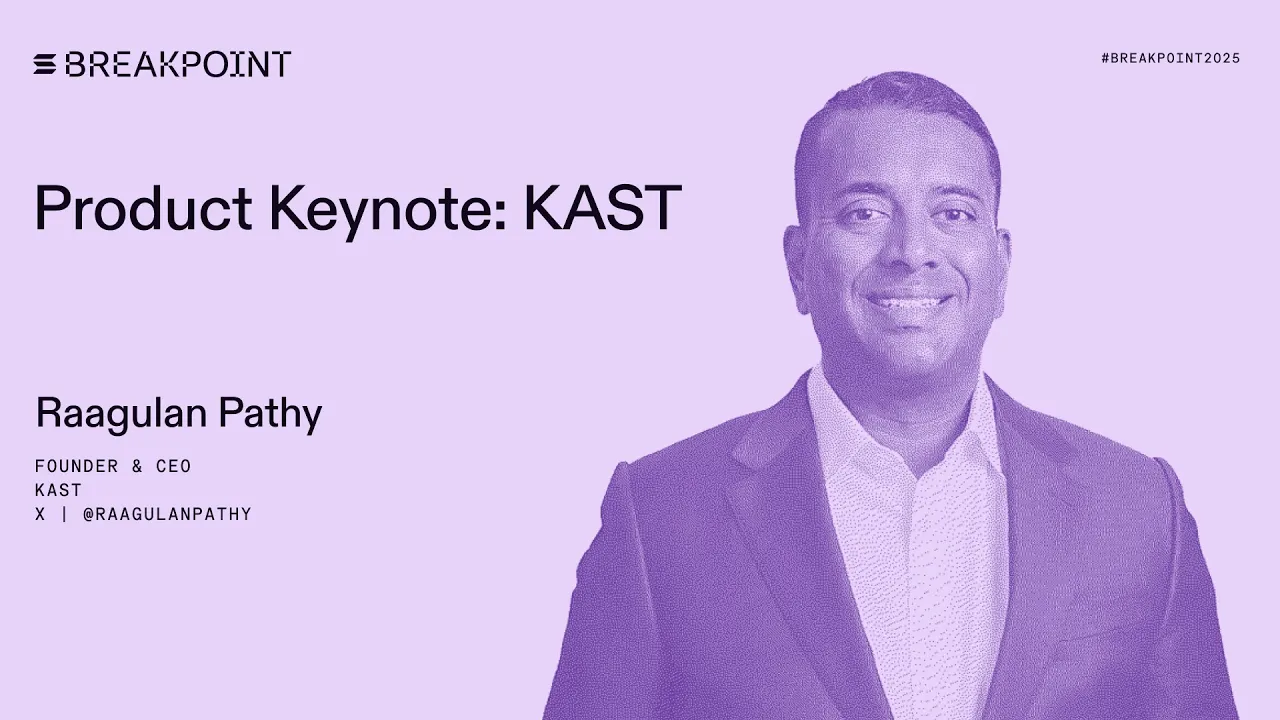 BREAKPOINT

#BREAKPOINT2025

Product Keynote: KAST

Raagulan Pathy

FOUNDER & CEO
KAST
X | @RAAGULANPATHY